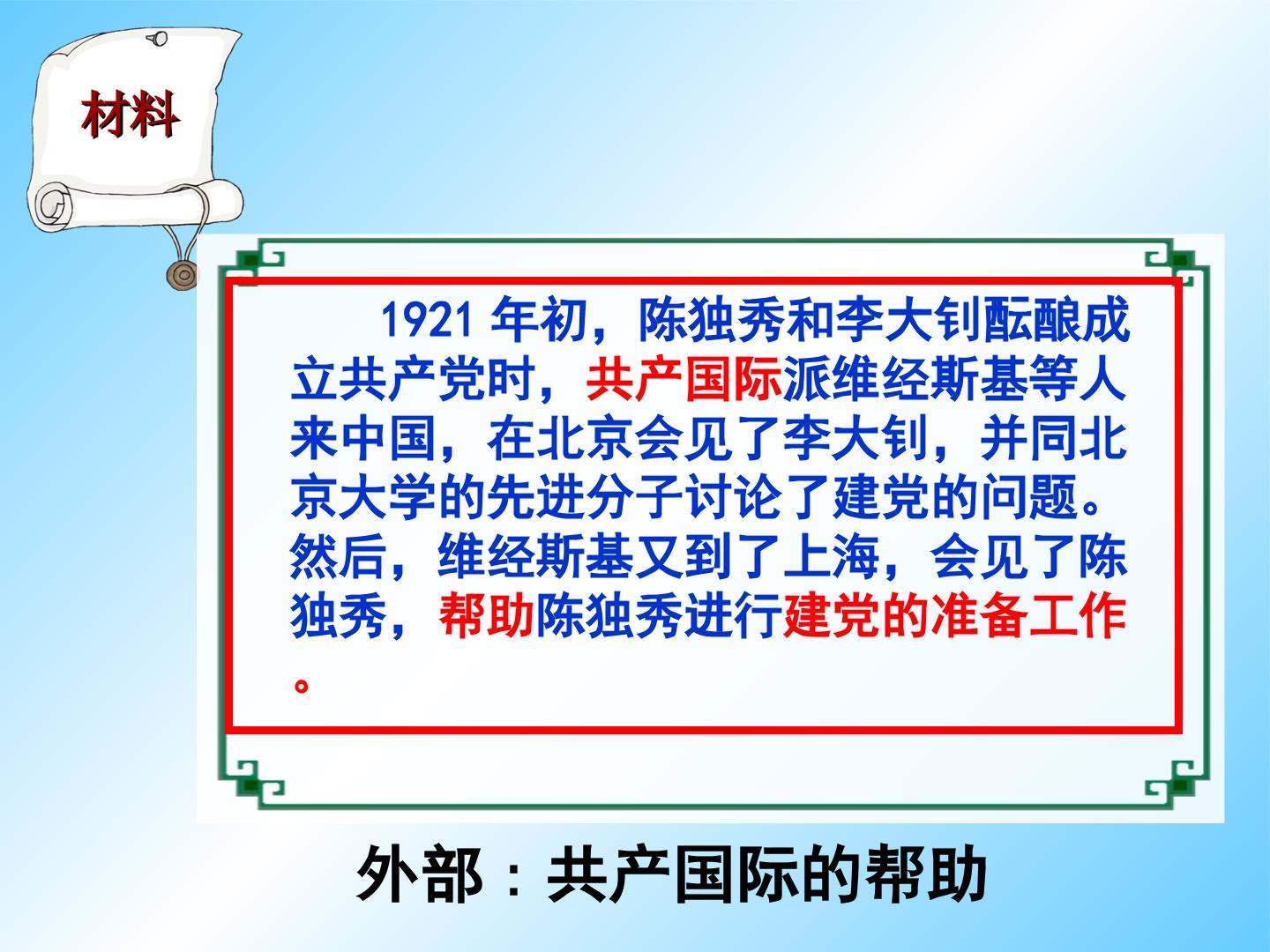 材料

1921年初，陈独秀和李大钊酝酿成立共产党时，共产国际派维经斯基等人来中国，在北京会见了李大钊，并同北京大学的先进分子讨论了建党的问题。然后，维经斯基又到了上海，会见了陈独秀，帮助陈独秀进行建党的准备工作。

外部：共产国际的帮助